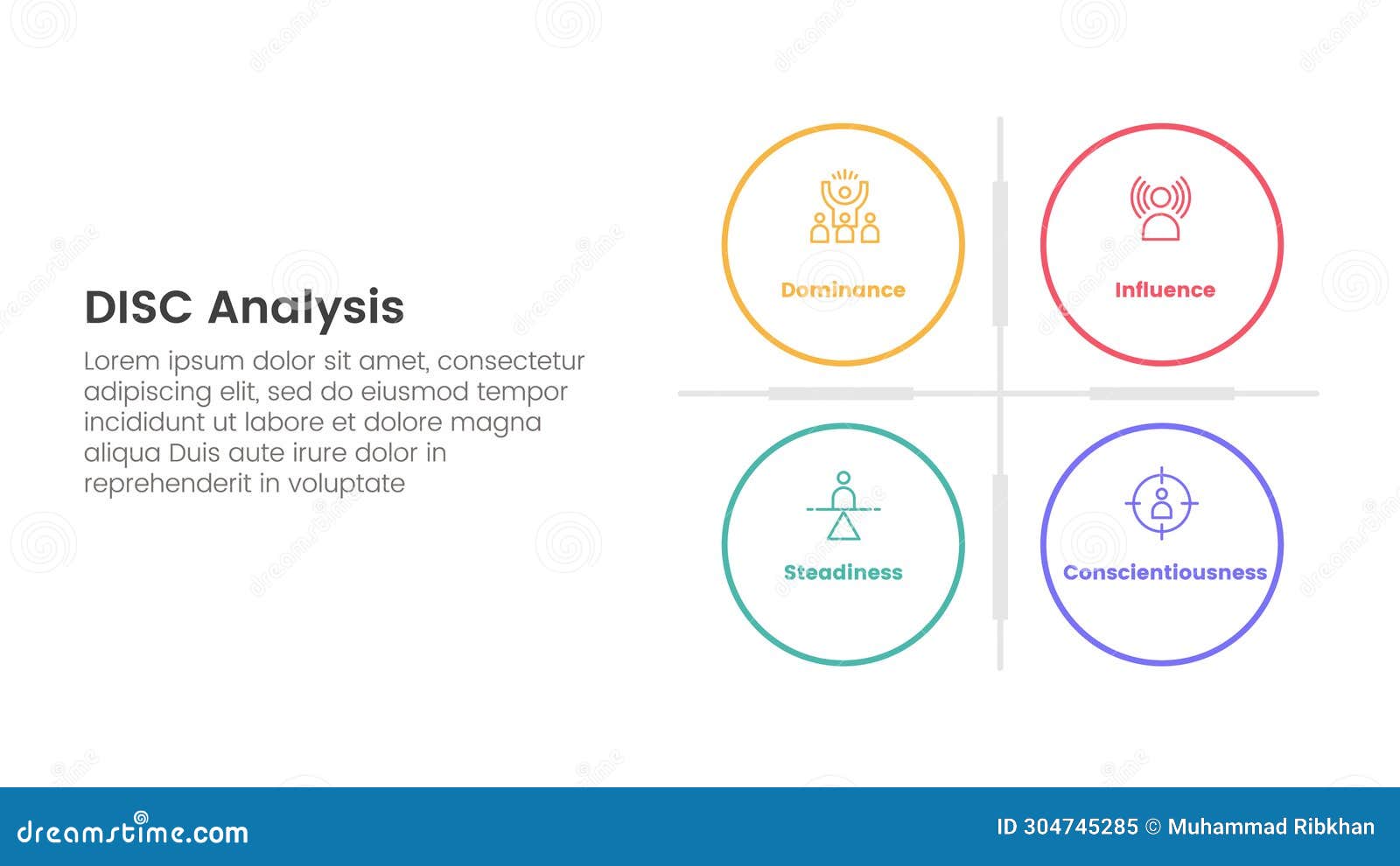 DISC Analysis

Lorem ipsum dolor sit amet, consectetur adipiscing elit, sed do eiusmod tempor incididunt ut labore et dolore magna aliqua Duis aute irure dolor in reprehenderit in voluptate

Dominance

Influence

Steadiness

Conscientiousness

dreamstime.com

ID 304745285 © Muhammad Ribkhan